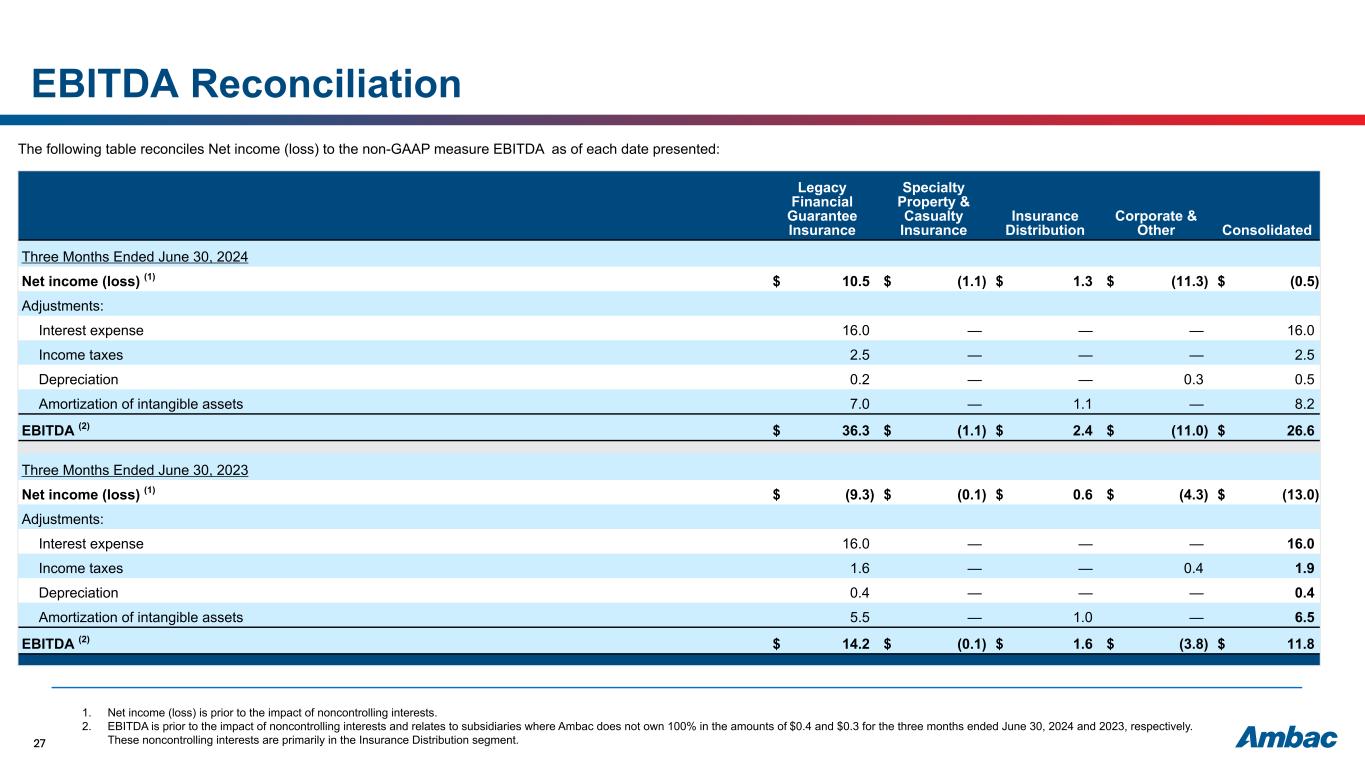 EBITDA Reconciliation

The following table reconciles Net income (loss) to the non-GAAP measure EBITDA as of each date presented:

| | Legacy Financial Guarantee Insurance | Specialty Property & Casualty Insurance | Insurance Distribution | Corporate & Other | Consolidated |
|---|---|---|---|---|---|
| Three Months Ended June 30, 2024 | | | | | |
| Net income (loss) $^{(1)}$ | \$ 10.5 | \$ (1.1) | \$ 1.3 | \$ (11.3) | \$ (0.5) |
| Adjustments: | | | | | |
| Interest expense | 16.0 | — | — | — | 16.0 |
| Income taxes | 2.5 | — | — | — | 2.5 |
| Depreciation | 0.2 | — | — | 0.3 | 0.5 |
| Amortization of intangible assets | 7.0 | — | 1.1 | — | 8.2 |
| EBITDA $^{(2)}$ | \$ 36.3 | \$ (1.1) | \$ 2.4 | \$ (11.0) | \$ 26.6 |
| Three Months Ended June 30, 2023 | | | | | |
| Net income (loss) $^{(1)}$ | \$ (9.3) | \$ (0.1) | \$ 0.6 | \$ (4.3) | \$ (13.0) |
| Adjustments: | | | | | |
| Interest expense | 16.0 | — | — | — | 16.0 |
| Income taxes | 1.6 | — | — | 0.4 | 1.9 |
| Depreciation | 0.4 | — | — | — | 0.4 |
| Amortization of intangible assets | 5.5 | — | 1.0 | — | 6.5 |
| EBITDA $^{(2)}$ | \$ 14.2 | \$ (0.1) | \$ 1.6 | \$ (3.8) | \$ 11.8 |

1. Net income (loss) is prior to the impact of noncontrolling interests.
2. EBITDA is prior to the impact of noncontrolling interests and relates to subsidiaries where Ambac does not own 100% in the amounts of \$0.4 and \$0.3 for the three months ended June 30, 2024 and 2023, respectively. These noncontrolling interests are primarily in the Insurance Distribution segment.

27

Ambac